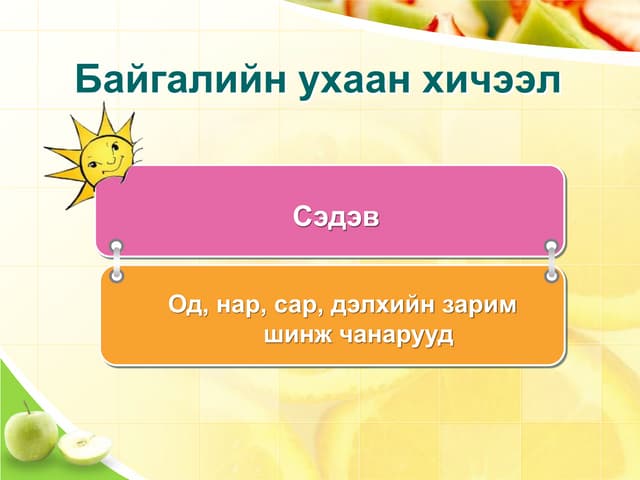 Байгалийн ухаан хичээл

Сэдэв

Од, нар, сар, дэлхийн зарим шинж чанарууд